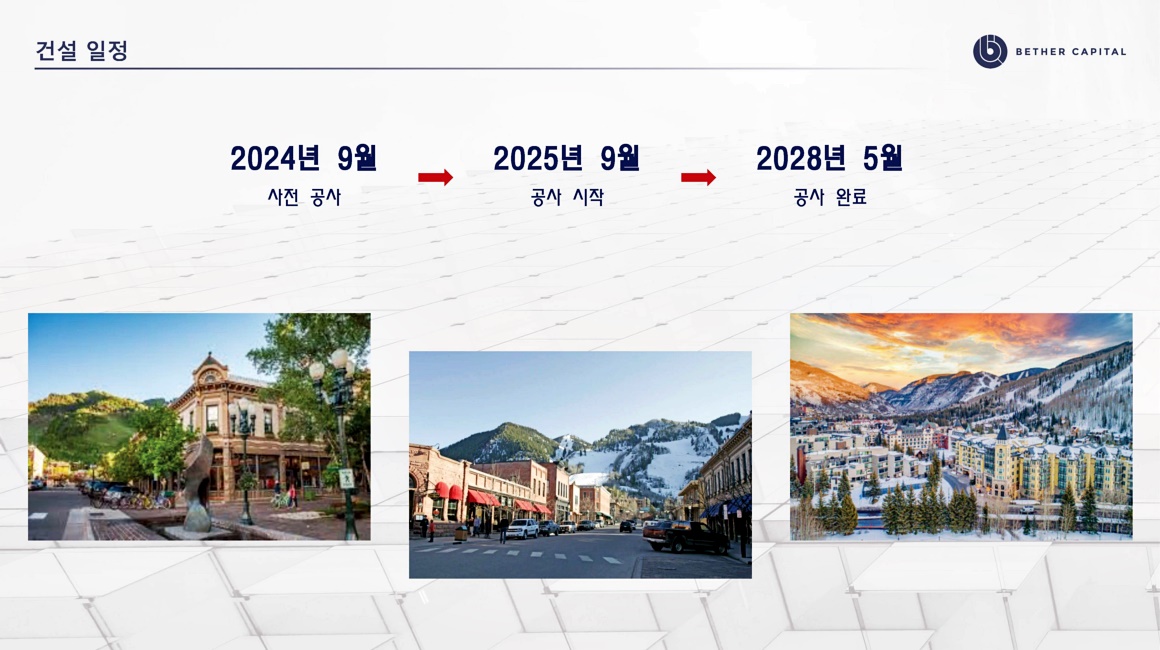 건설 일정

BETHER CAPITAL

2024년 9월
사전 공사

2025년 9월
공사 시작

2028년 5월
공사 완료